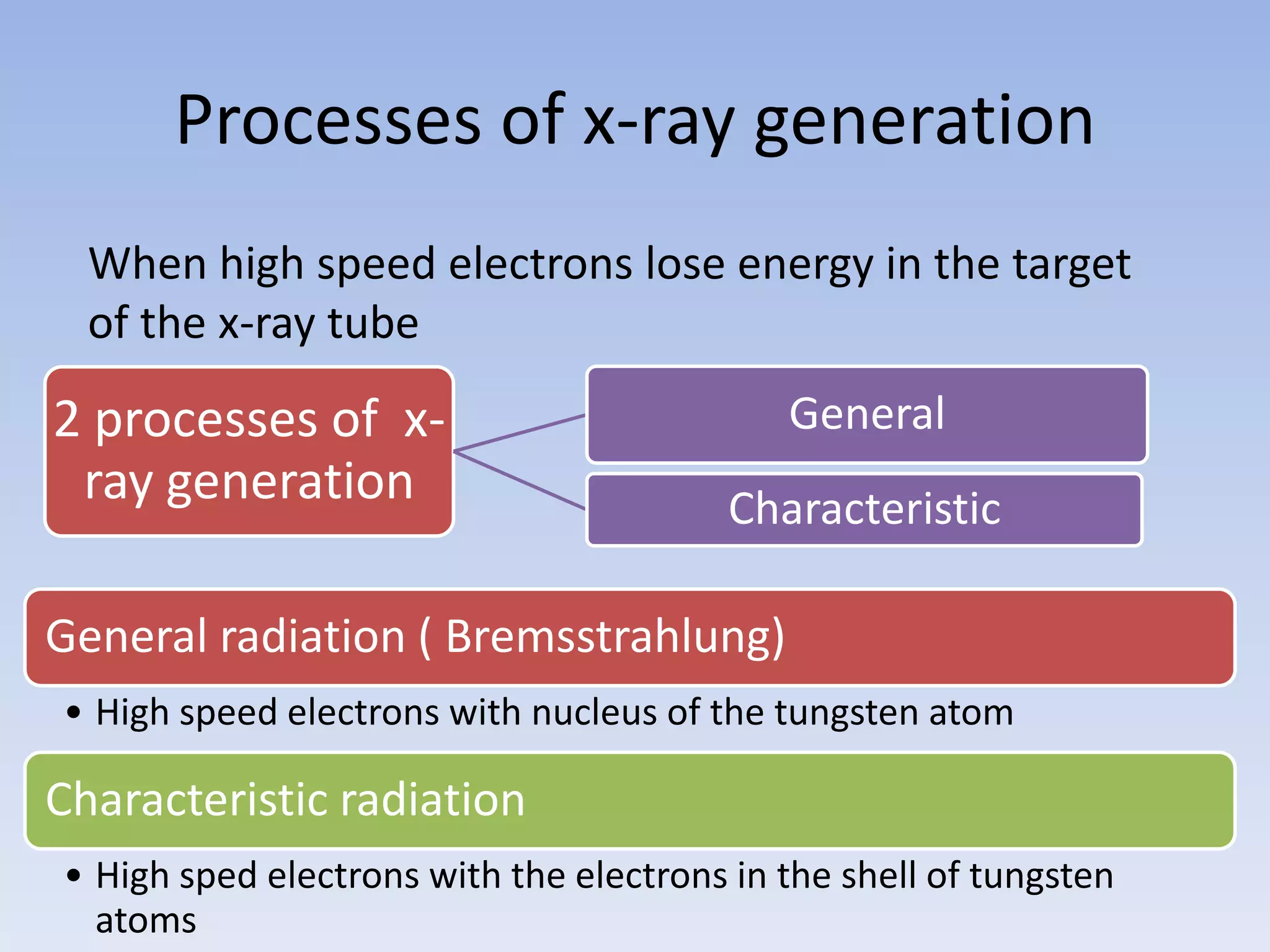 Processes of x-ray generation

When high speed electrons lose energy in the target of the x-ray tube

2 processes of x-ray generation

General

Characteristic

General radiation ( Bremsstrahlung)

• High speed electrons with nucleus of the tungsten atom

Characteristic radiation

• High sped electrons with the electrons in the shell of tungsten atoms